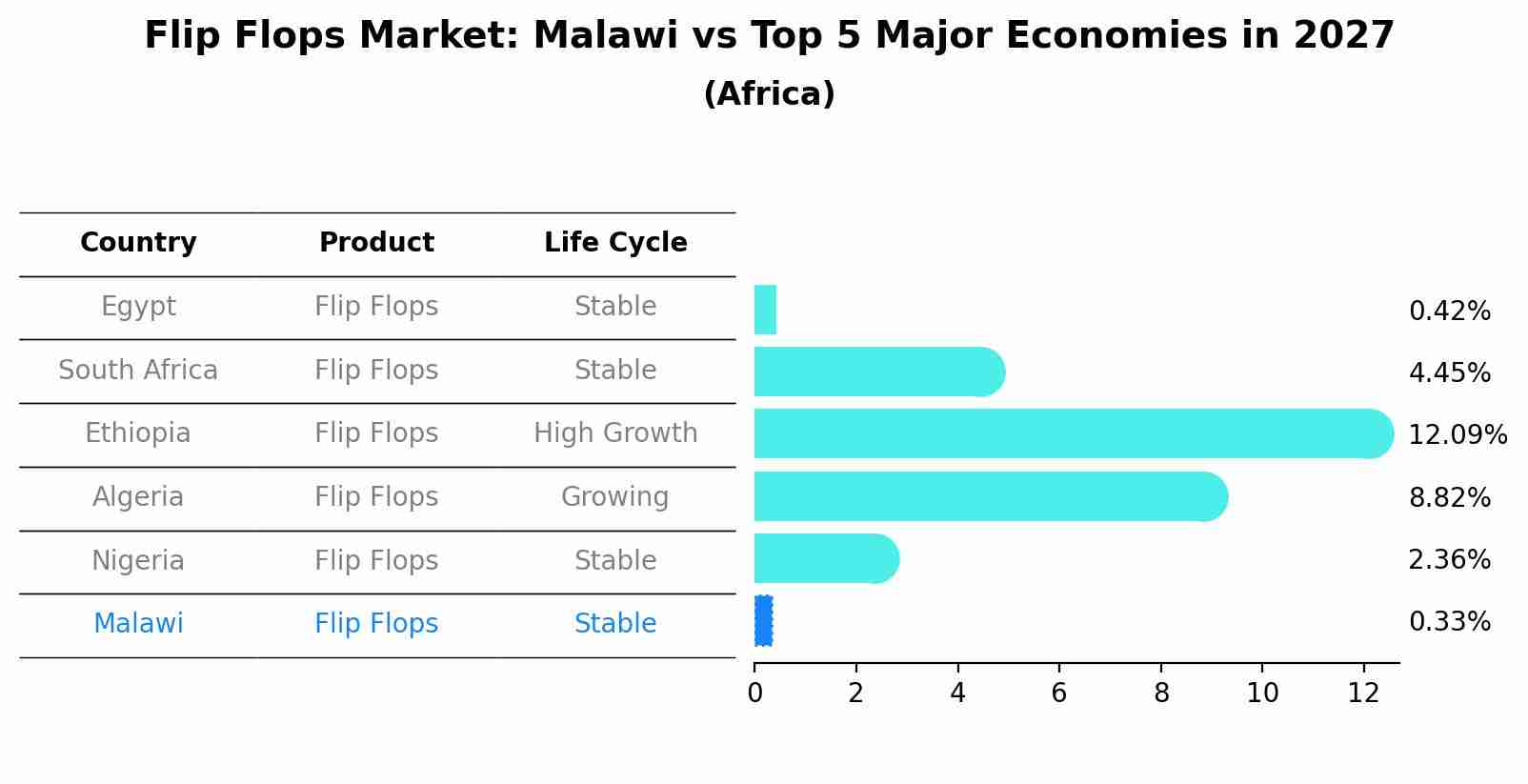 Flip Flops Market: Malawi vs Top 5 Major Economies in 2027
(Africa)

| Country | Product | Life Cycle | |
|---|---|---|---|
| Egypt | Flip Flops | Stable | 0.42% |
| South Africa | Flip Flops | Stable | 4.45% |
| Ethiopia | Flip Flops | High Growth | 12.09% |
| Algeria | Flip Flops | Growing | 8.82% |
| Nigeria | Flip Flops | Stable | 2.36% |
| Malawi | Flip Flops | Stable | 0.33% |

0 2 4 6 8 10 12